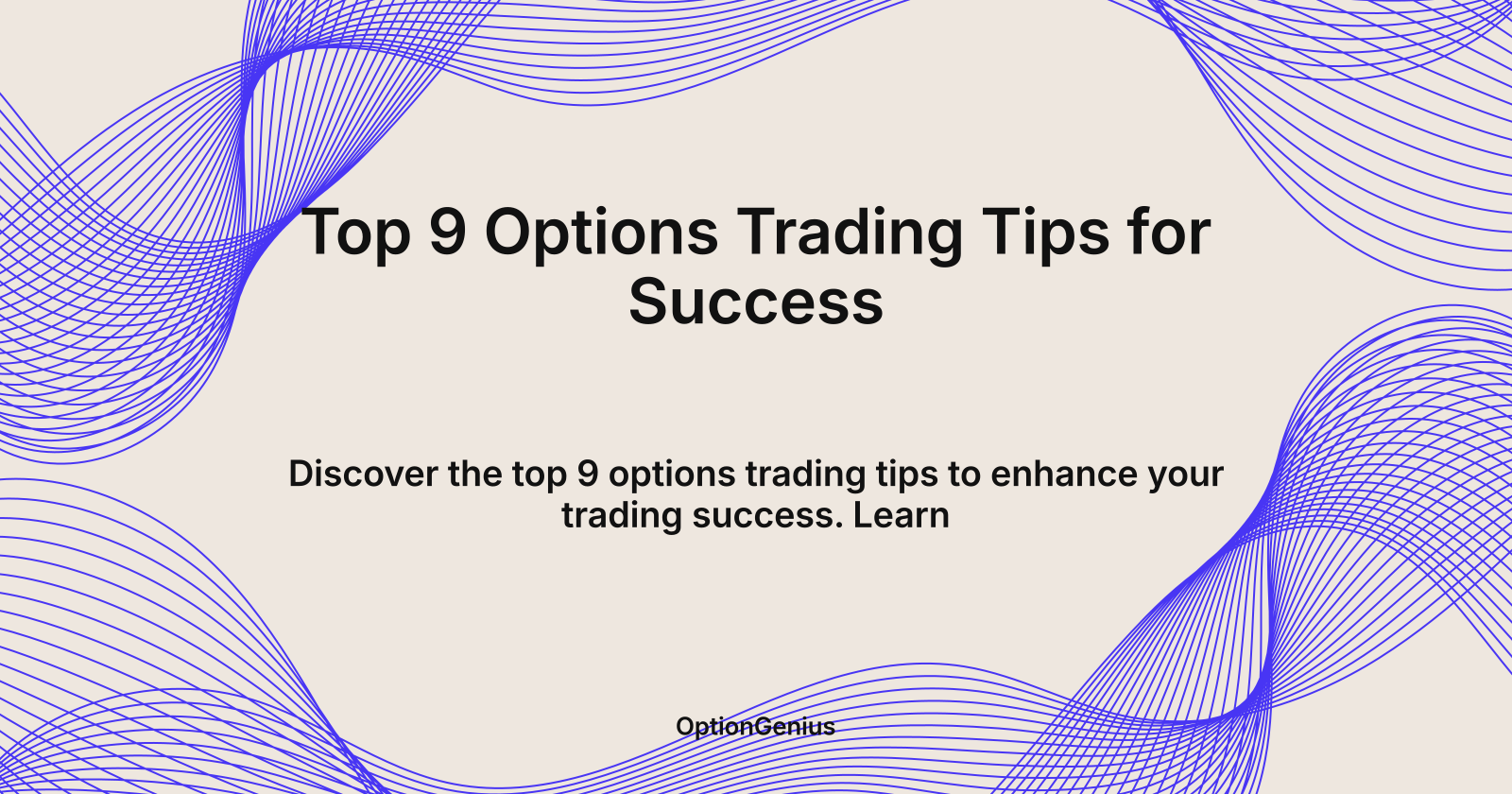 Top 9 Options Trading Tips for Success

Discover the top 9 options trading tips to enhance your trading success. Learn

OptionGenius